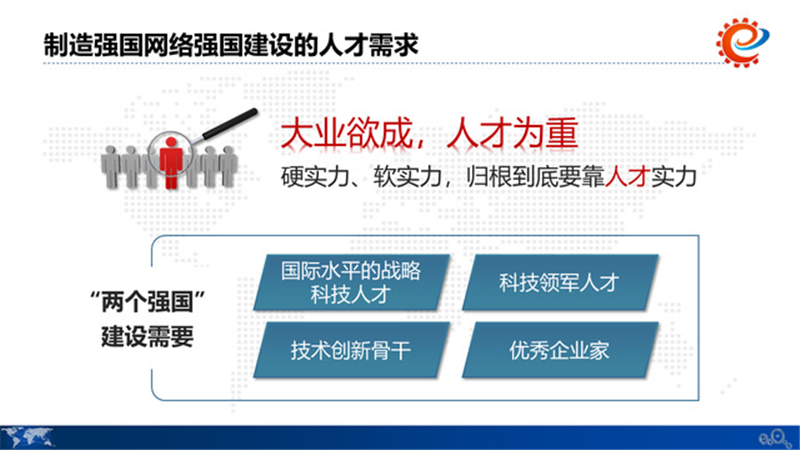 制造强国网络强国建设的人才需求

大业欲成，人才为重

硬实力、软实力，归根到底要靠人才实力

“两个强国”建设需要

国际水平的战略科技人才

科技领军人才

技术创新骨干

优秀企业家